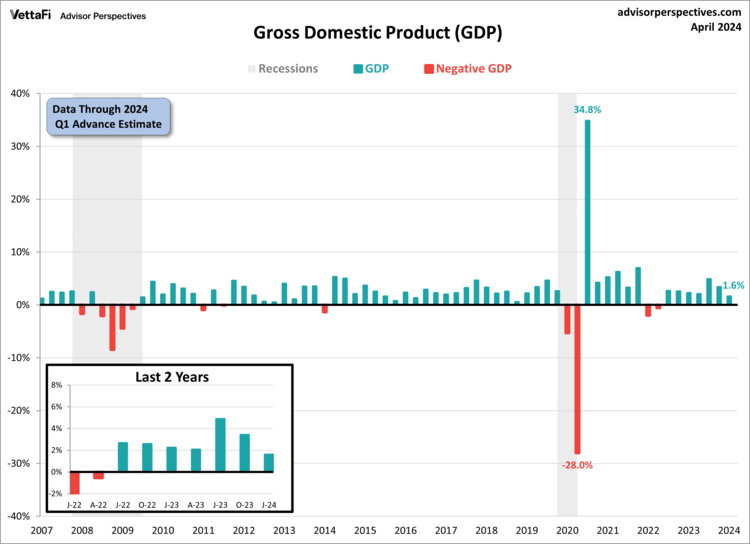 VettaFi Advisor Perspectives

advisorperspectives.com
April 2024

Gross Domestic Product (GDP)

Recessions GDP Negative GDP

Data Through 2024 Q1 Advance Estimate

40%
30%
20%
10%
0%
-10%
-20%
-30%
-40%

34.8%
1.6%
-28.0%

Last 2 Years

8%
6%
4%
2%
0%
-2%

J-22 A-22 J-22 O-22 J-23 A-23 J-23 O-23 J-24

2007 2008 2009 2010 2011 2012 2013 2014 2015 2016 2017 2018 2019 2020 2021 2022 2023 2024